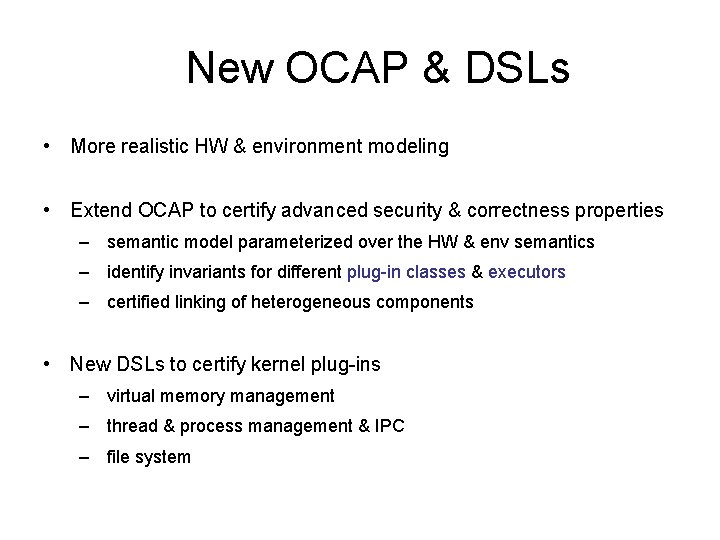 New OCAP & DSLs

• More realistic HW & environment modeling

• Extend OCAP to certify advanced security & correctness properties
– semantic model parameterized over the HW & env semantics
– identify invariants for different plug-in classes & executors
– certified linking of heterogeneous components

• New DSLs to certify kernel plug-ins
– virtual memory management
– thread & process management & IPC
– file system